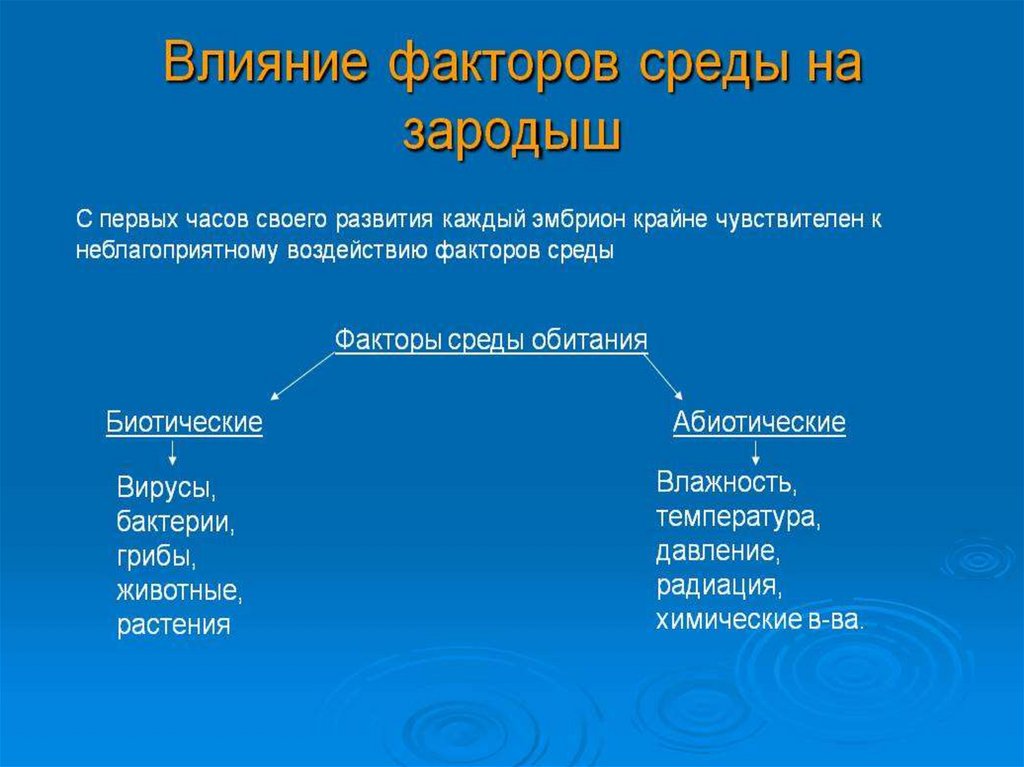 Влияние факторов среды на зародыш

С первых часов своего развития каждый эмбрион крайне чувствителен к неблагоприятному воздействию факторов среды

Факторы среды обитания

Биотические

Вирусы,
бактерии,
грибы,
животные,
растения

Абиотические

Влажность,
температура,
давление,
радиация,
химические в-ва.